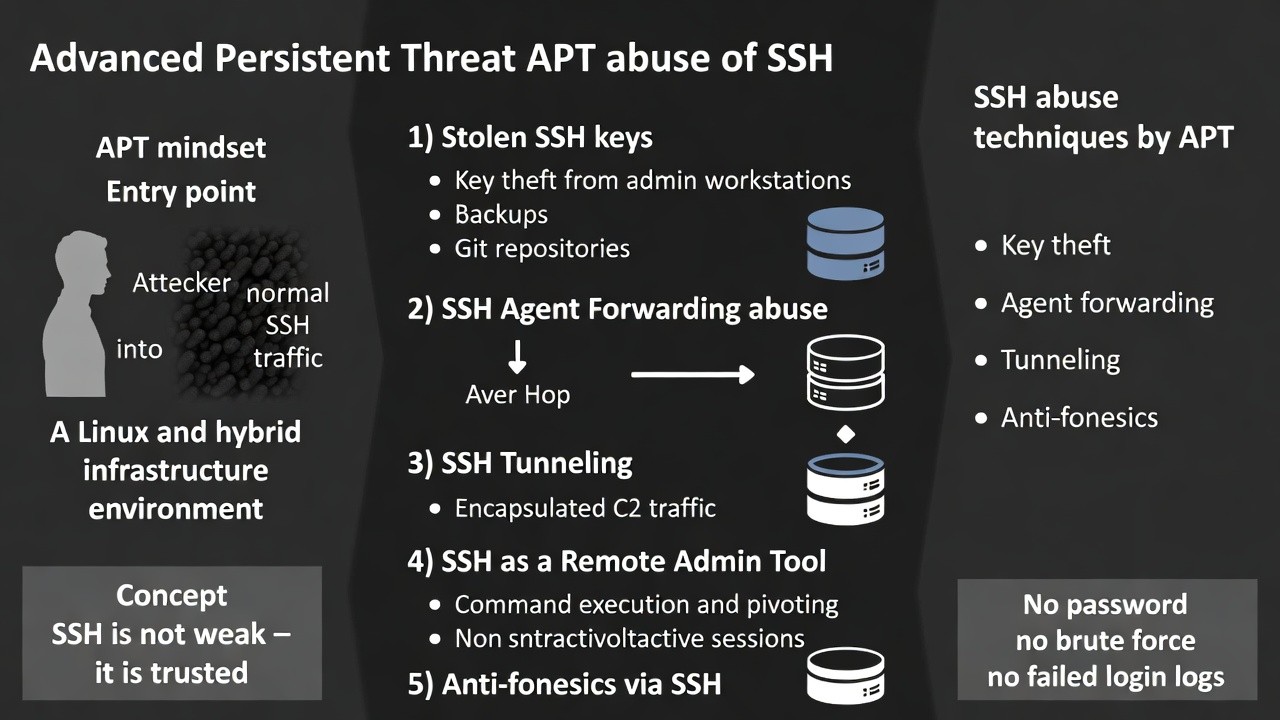 Advanced Persistent Threat APT abuse of SSH

APT mindset
Entry point

Attecker
into
normal SSH traffic

A Linux and hybrid infrastructure environment

Concept
SSH is not weak – it is trusted

1) Stolen SSH keys
• Key theft from admin workstations
• Backups
• Git repositories

2) SSH Agent Forwarding abuse

Aver Hop

3) SSH Tunneling
• Encapsulated C2 traffic

4) SSH as a Remote Admin Tool
• Command execution and pivoting
• Non sntractivoltactive sessions

5) Anti-fonesics via SSH

SSH abuse techniques by APT

• Key theft
• Agent forwarding
• Tunneling
• Anti-fonesics

No password
no brute force
no failed login logs